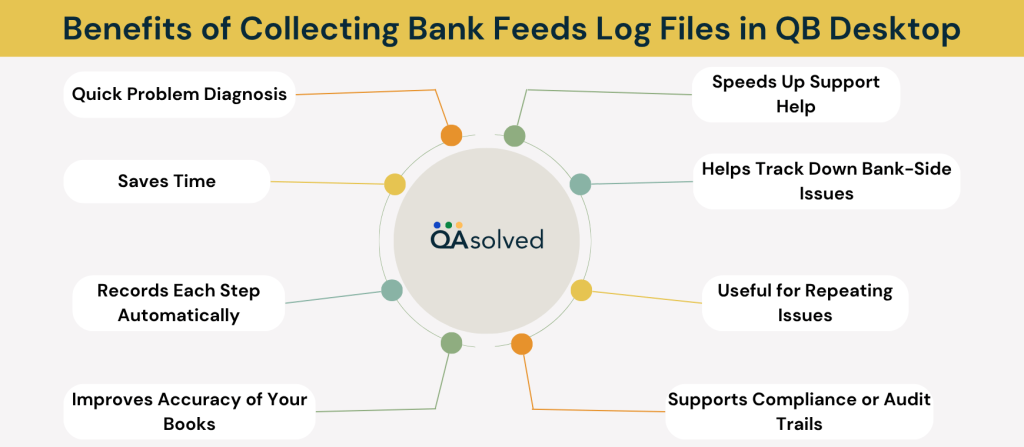 Benefits of Collecting Bank Feeds Log Files in QB Desktop

Quick Problem Diagnosis

Saves Time

Records Each Step Automatically

Improves Accuracy of Your Books

QAsolved

Speeds Up Support Help

Helps Track Down Bank-Side Issues

Useful for Repeating Issues

Supports Compliance or Audit Trails